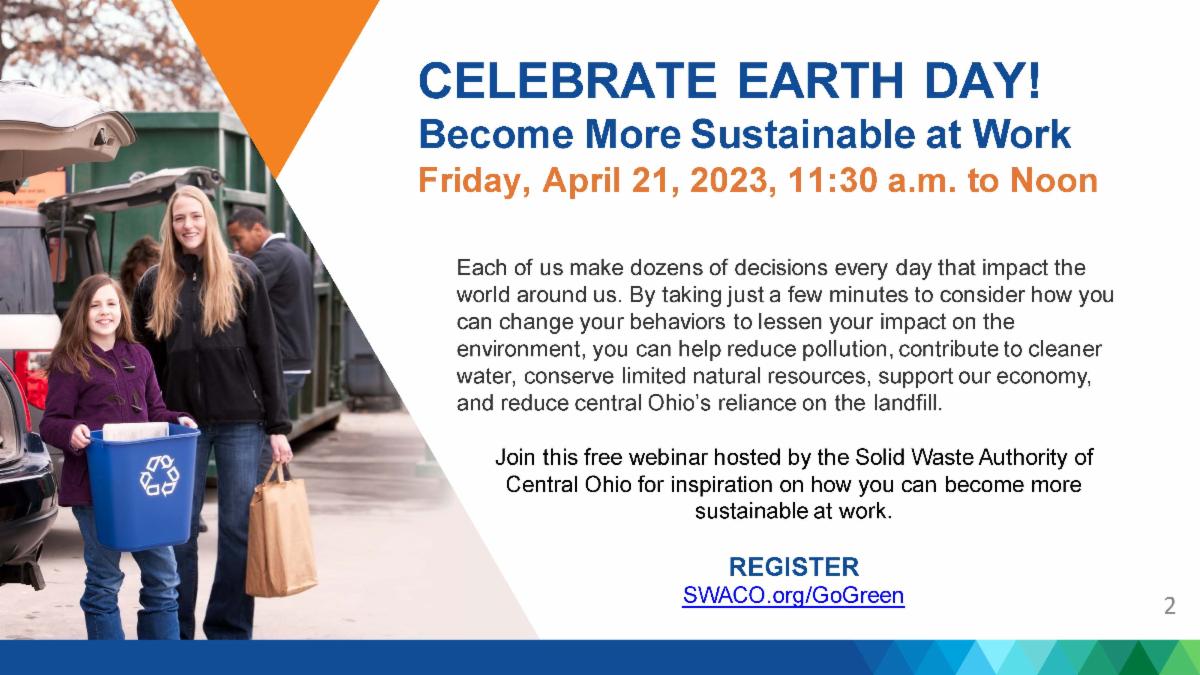 CELEBRATE EARTH DAY!
Become More Sustainable at Work
Friday, April 21, 2023, 11:30 a.m. to Noon

Each of us make dozens of decisions every day that impact the world around us. By taking just a few minutes to consider how you can change your behaviors to lessen your impact on the environment, you can help reduce pollution, contribute to cleaner water, conserve limited natural resources, support our economy, and reduce central Ohio's reliance on the landfill.

Join this free webinar hosted by the Solid Waste Authority of Central Ohio for inspiration on how you can become more sustainable at work.

REGISTER
SWACO.org/GoGreen

2